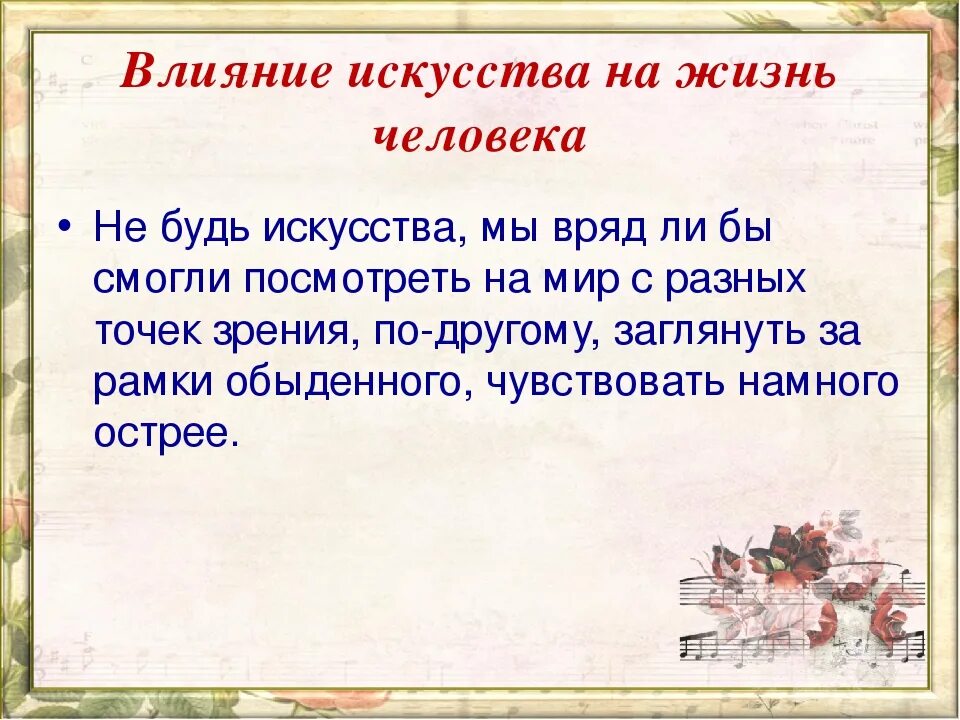 Влияние искусства на жизнь человека

• Не будь искусства, мы вряд ли бы смогли посмотреть на мир с разных точек зрения, по-другому, заглянуть за рамки обыденного, чувствовать намного острее.